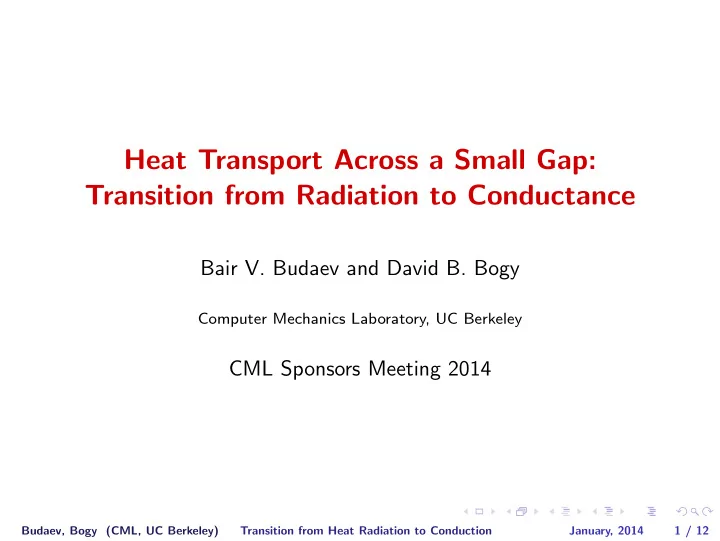 Heat Transport Across a Small Gap: Transition from Radiation to Conductance

Bair V. Budaev and David B. Bogy

Computer Mechanics Laboratory, UC Berkeley

CML Sponsors Meeting 2014

Budaev, Bogy (CML, UC Berkeley) Transition from Heat Radiation to Conduction January, 2014 1 / 12